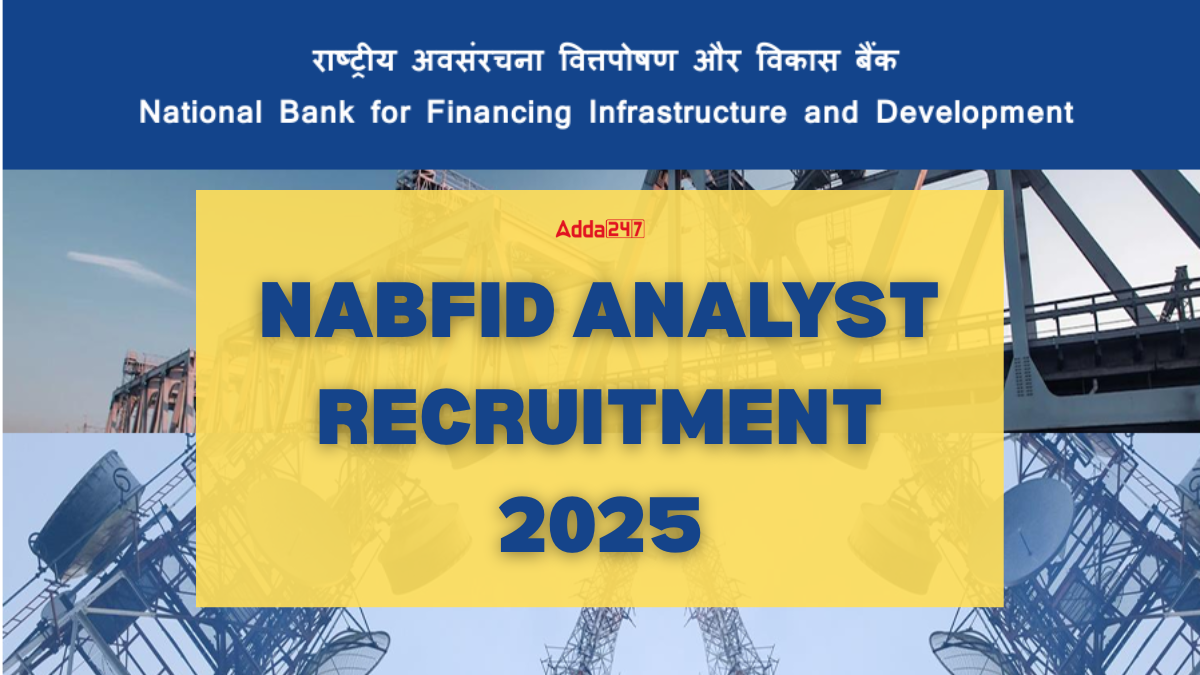 राष्ट्रीय अवसंरचना वित्तपोषण और विकास बैंक
National Bank for Financing Infrastructure and Development

Adda247

NABFID ANALYST RECRUITMENT 2025